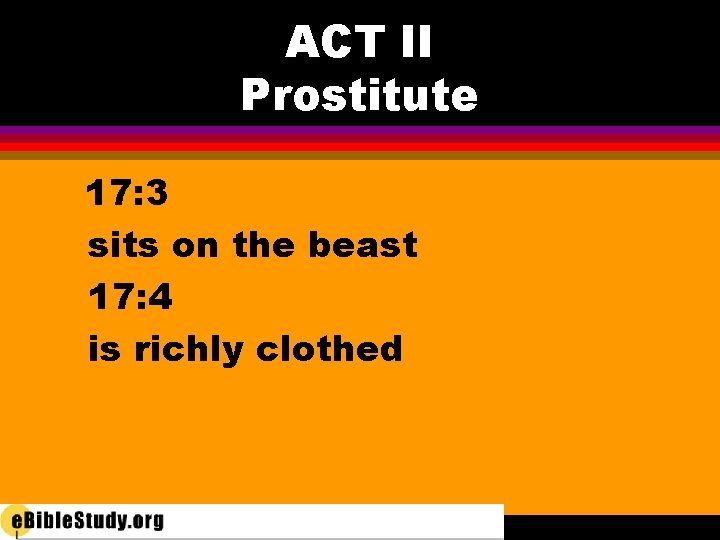 ACT II
Prostitute

17:3
sits on the beast
17:4
is richly clothed

eBibleStudy.org